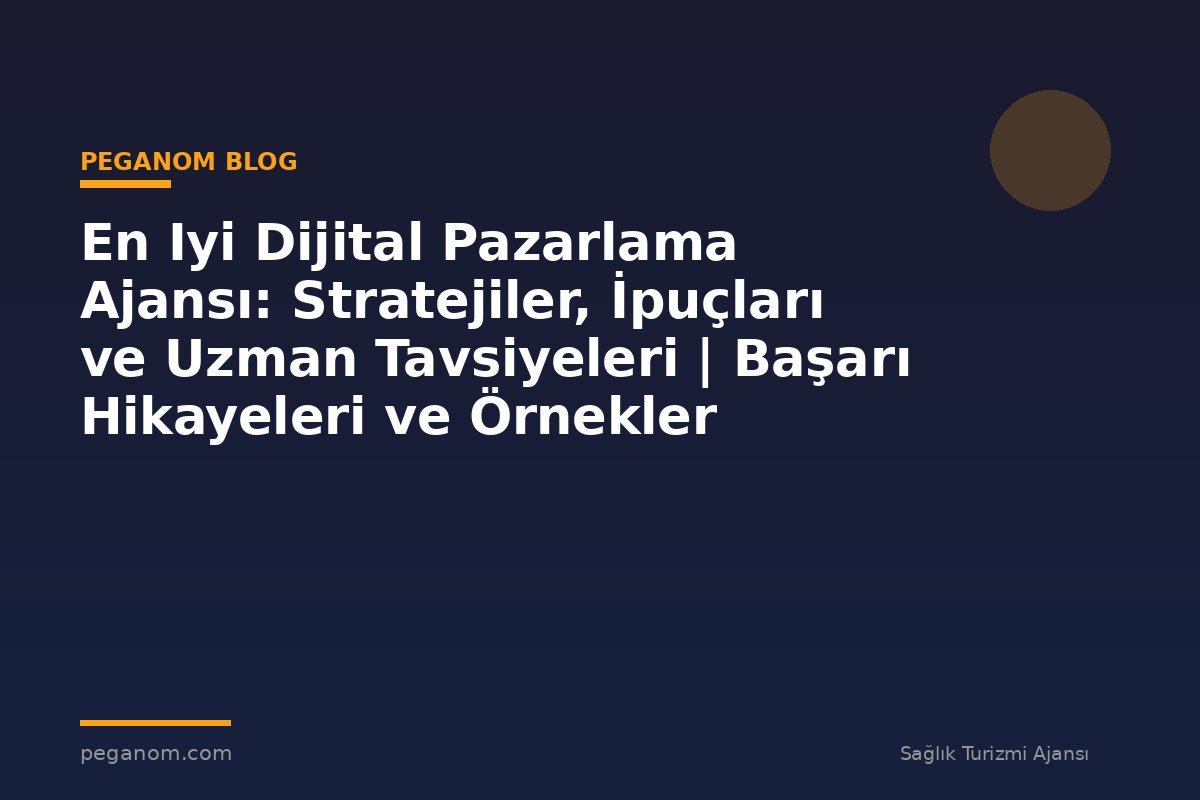 PEGANOM BLOG

En Iyi Dijital Pazarlama Ajansı: Stratejiler, İpuçları ve Uzman Tavsiyeleri | Başarı Hikayeleri ve Örnekler

peganom.com

Sağlık Turizmi Ajansı